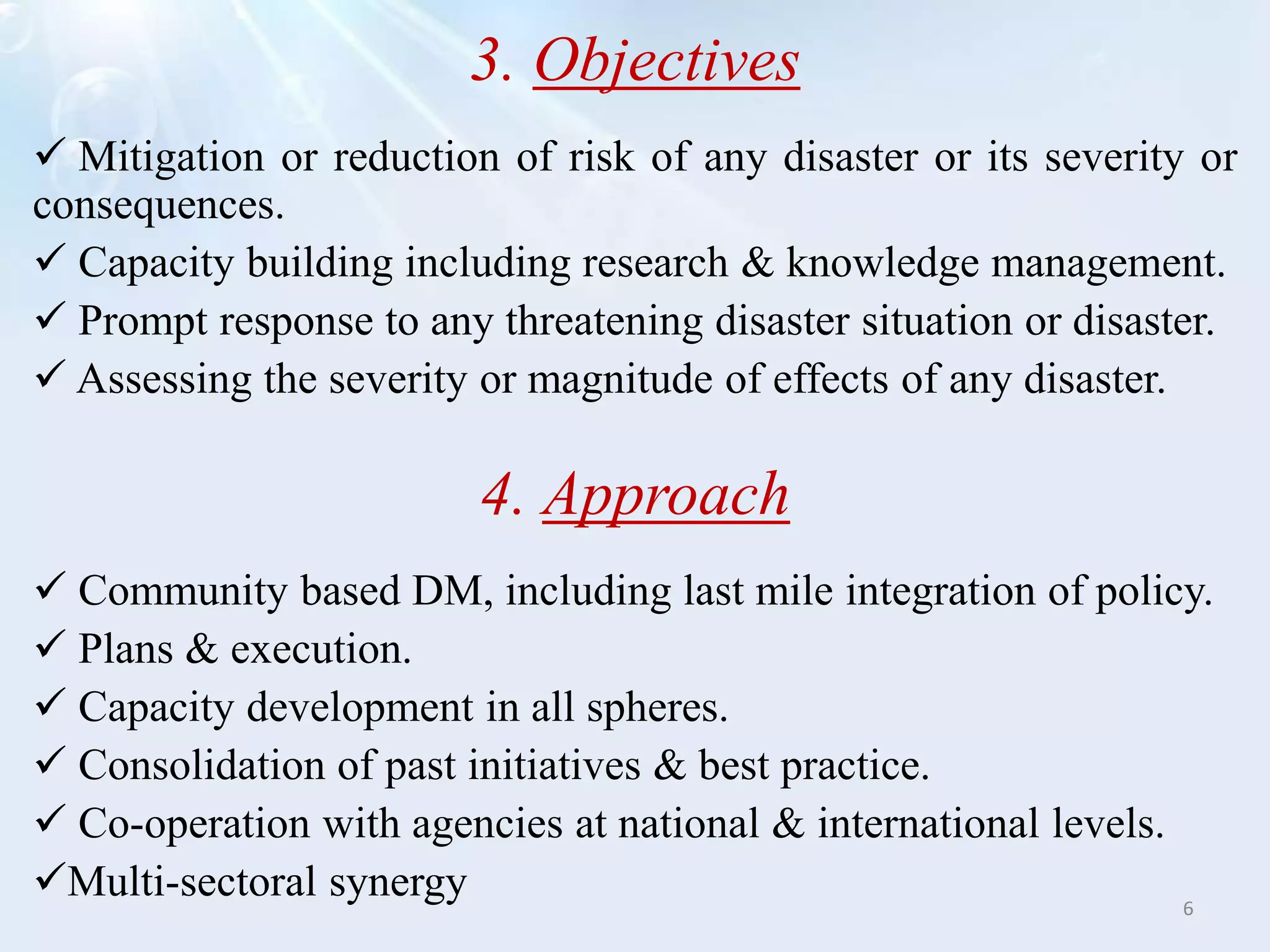 3. Objectives

✓ Mitigation or reduction of risk of any disaster or its severity or consequences.

✓ Capacity building including research & knowledge management.

✓ Prompt response to any threatening disaster situation or disaster.

✓ Assessing the severity or magnitude of effects of any disaster.

4. Approach

✓ Community based DM, including last mile integration of policy.

✓ Plans & execution.

✓ Capacity development in all spheres.

✓ Consolidation of past initiatives & best practice.

✓ Co-operation with agencies at national & international levels.

✓Multi-sectoral synergy

6